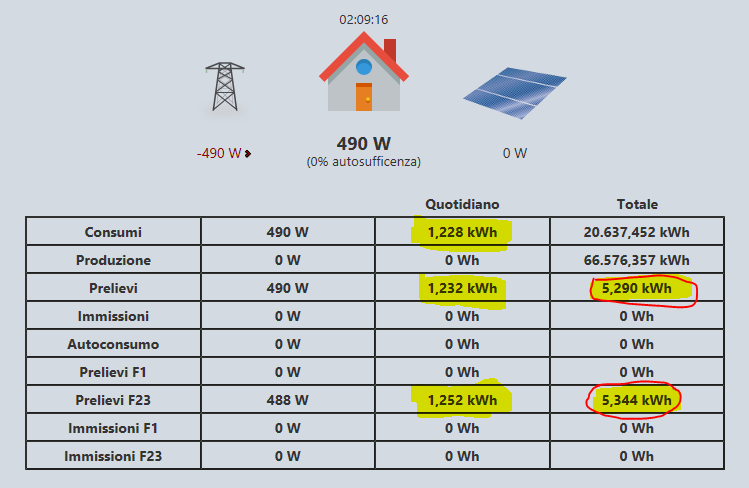 02:09:16

-490 W

490 W
(0% autosufficenza)

0 W

| | | Quotidiano | Totale |
|---|---|---|---|
| Consumi | 490 W | 1,228 kWh | 20.637,452 kWh |
| Produzione | 0 W | 0 Wh | 66.576,357 kWh |
| Prelievi | 490 W | 1,232 kWh | 5,290 kWh |
| Immissioni | 0 W | 0 Wh | 0 Wh |
| Autoconsumo | 0 W | 0 Wh | 0 Wh |
| Prelievi F1 | 0 W | 0 Wh | 0 Wh |
| Prelievi F23 | 488 W | 1,252 kWh | 5,344 kWh |
| Immissioni F1 | 0 W | 0 Wh | 0 Wh |
| Immissioni F23 | 0 W | 0 Wh | 0 Wh |